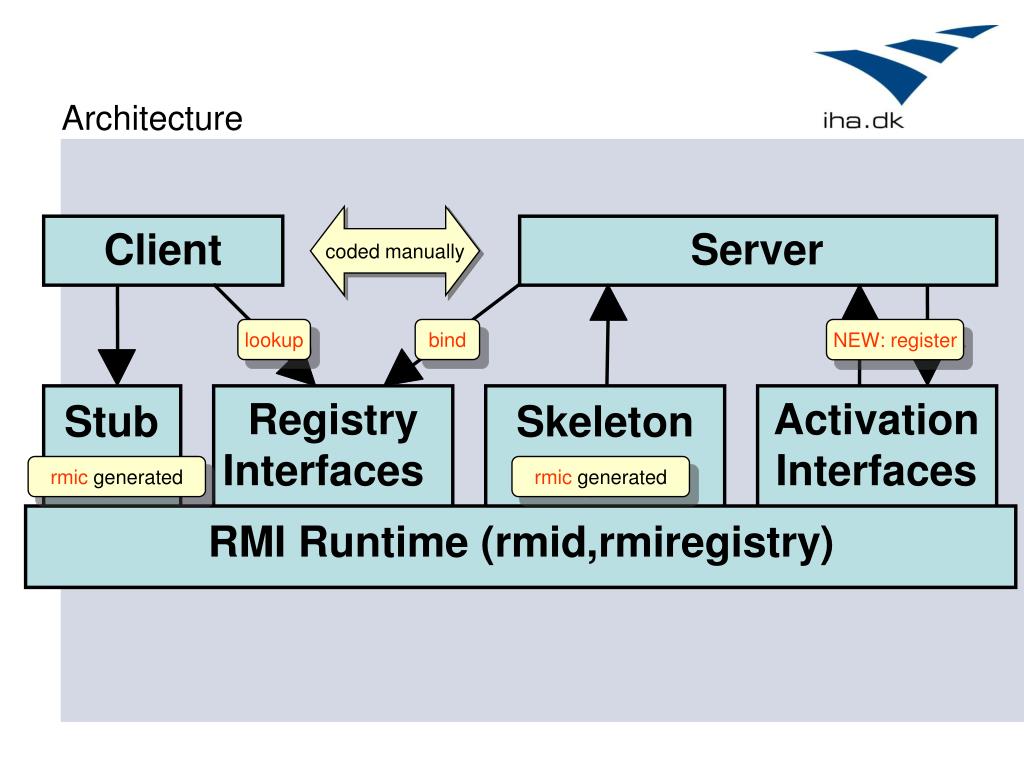 Architecture

iha.dk

Client

coded manually

Server

lookup

bind

NEW: register

Stub

rmic generated

Registry Interfaces

Skeleton

rmic generated

Activation Interfaces

RMI Runtime (rmid,rmiregistry)